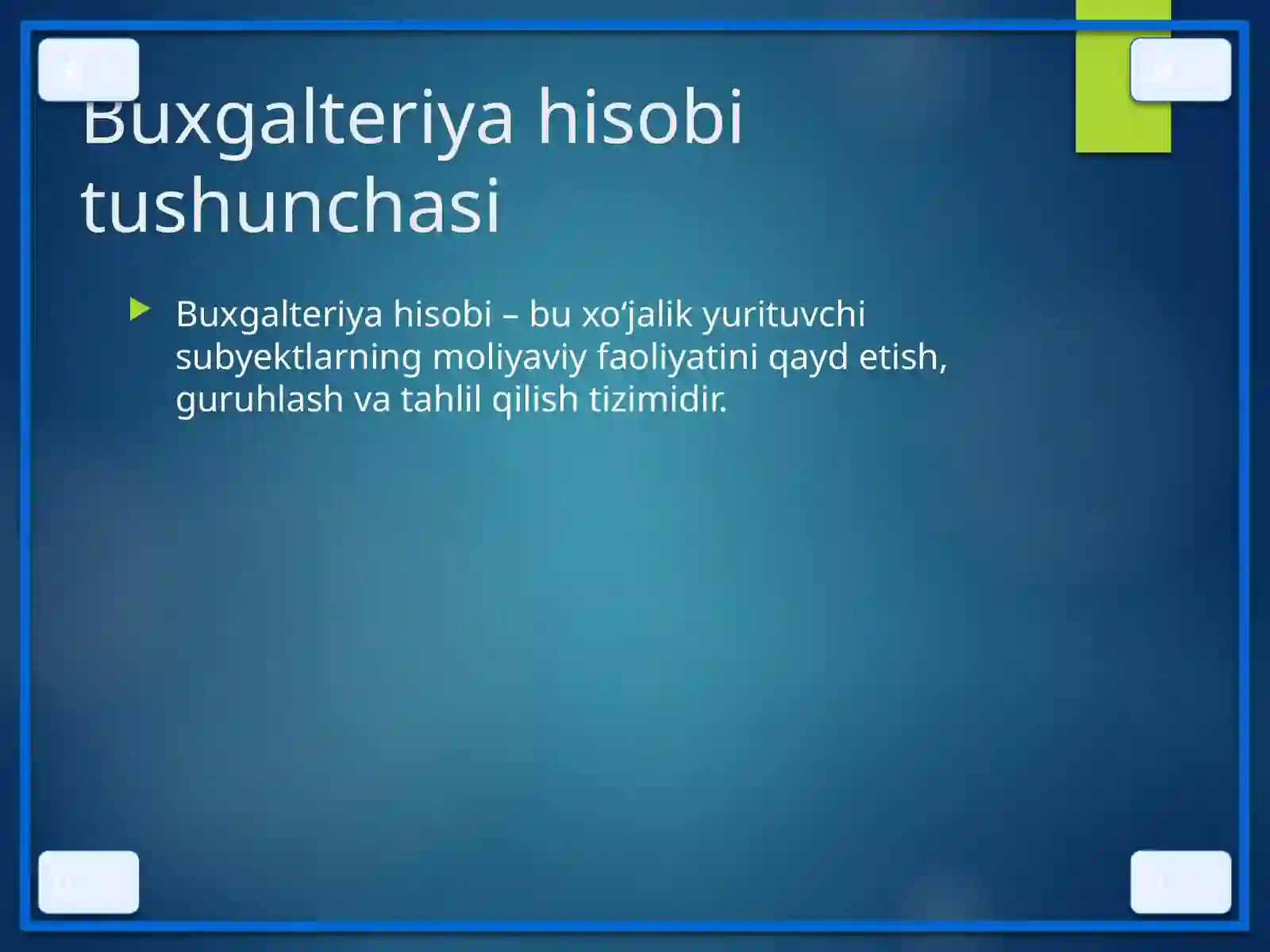 Buxgalteriya hisobi tushunchasi

Buxgalteriya hisobi – bu xo‘jalik yurituvchi subyektlarning moliyaviy faoliyatini qayd etish, guruhlash va tahlil qilish tizimidir.